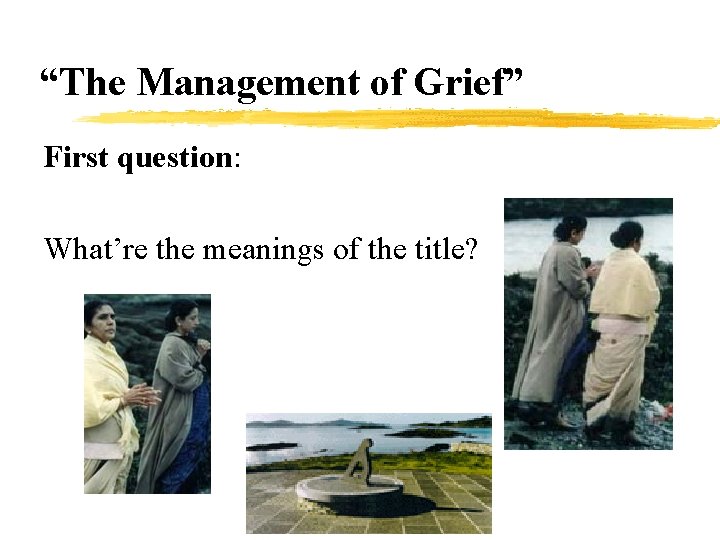 “The Management of Grief”

First question:

What’re the meanings of the title?